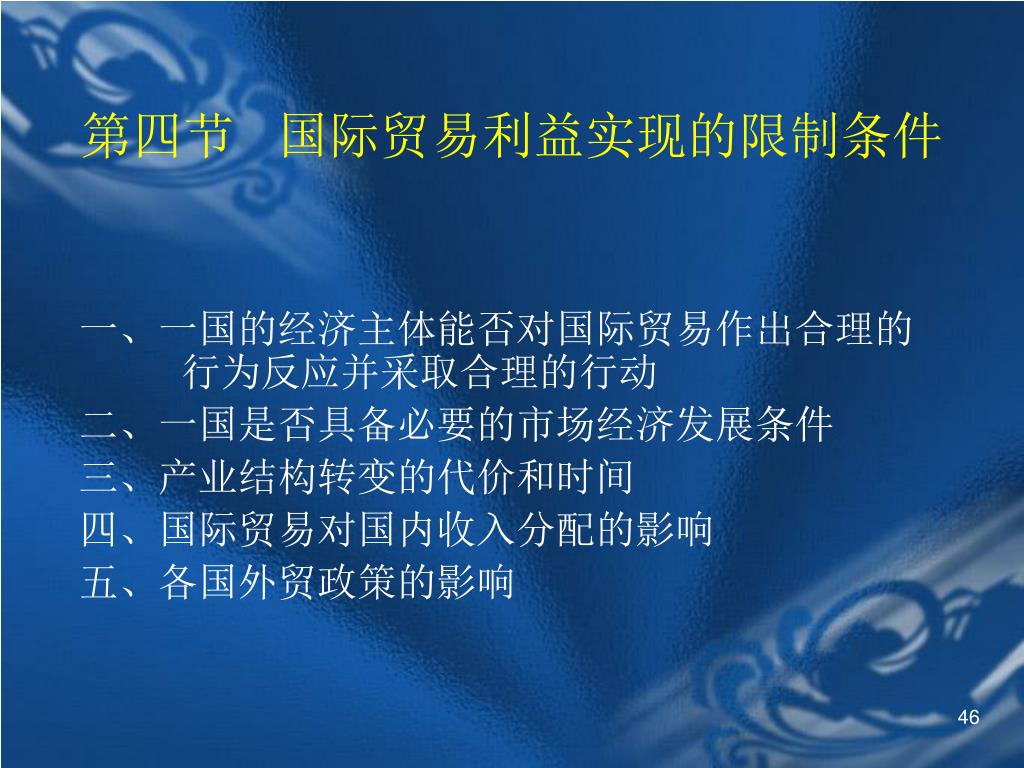 第四节　国际贸易利益实现的限制条件

一、一国的经济主体能否对国际贸易作出合理的行为反应并采取合理的行动
二、一国是否具备必要的市场经济发展条件
三、产业结构转变的代价和时间
四、国际贸易对国内收入分配的影响
五、各国外贸政策的影响

46